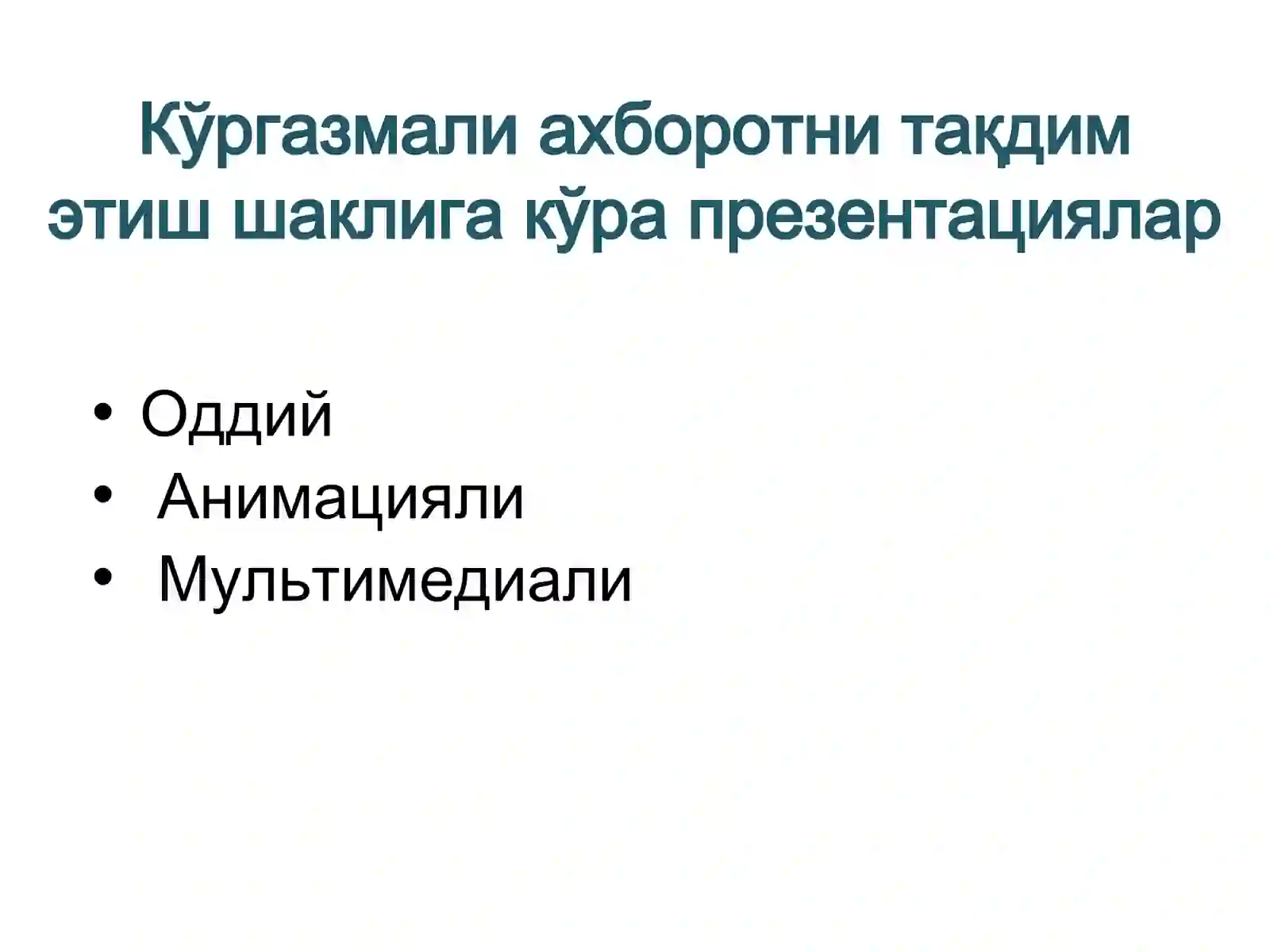 Кўргазмали ахборотни тақдим этиш шаклига кўра презентациялар

• Оддий
• Анимацияли
• Мультимедиали